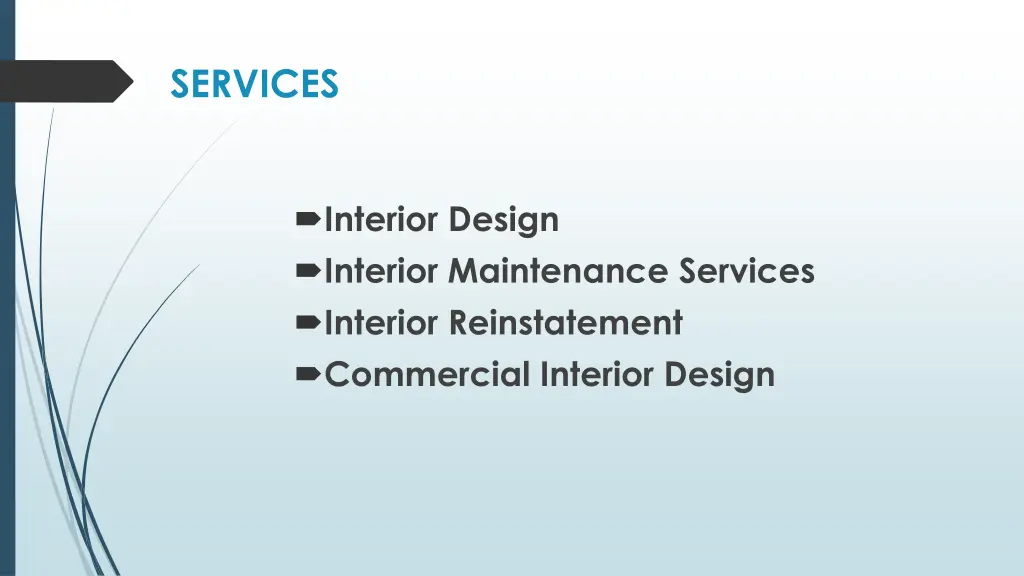 SERVICES

Interior Design
Interior Maintenance Services
Interior Reinstatement
Commercial Interior Design